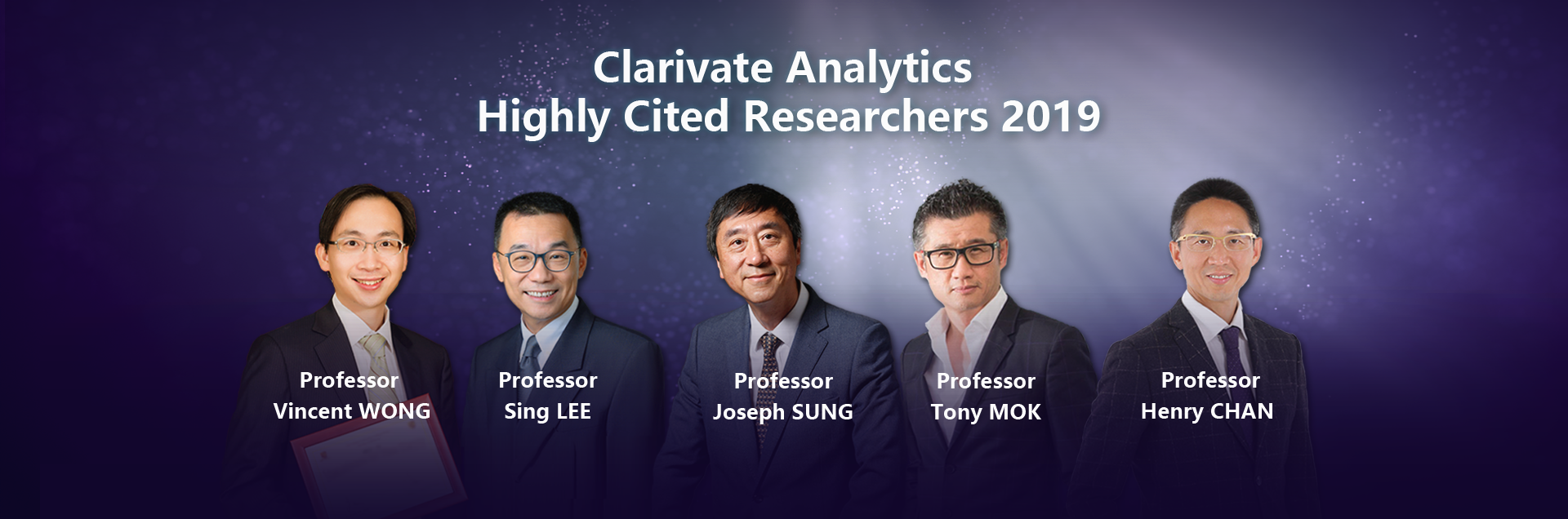 Clarivate Analytics
Highly Cited Researchers 2019

Professor
Vincent WONG

Professor
Sing LEE

Professor
Joseph SUNG

Professor
Tony MOK

Professor
Henry CHAN